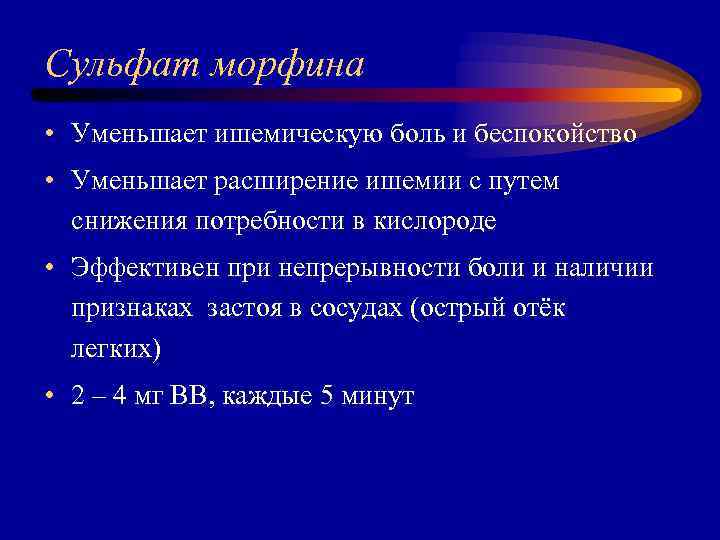 Сульфат морфина

• Уменьшает ишемическую боль и беспокойство

• Уменьшает расширение ишемии с путем снижения потребности в кислороде

• Эффективен при непрерывности боли и наличии признаках  застоя в сосудах (острый отёк легких)

• 2 – 4 мг ВВ, каждые 5 минут